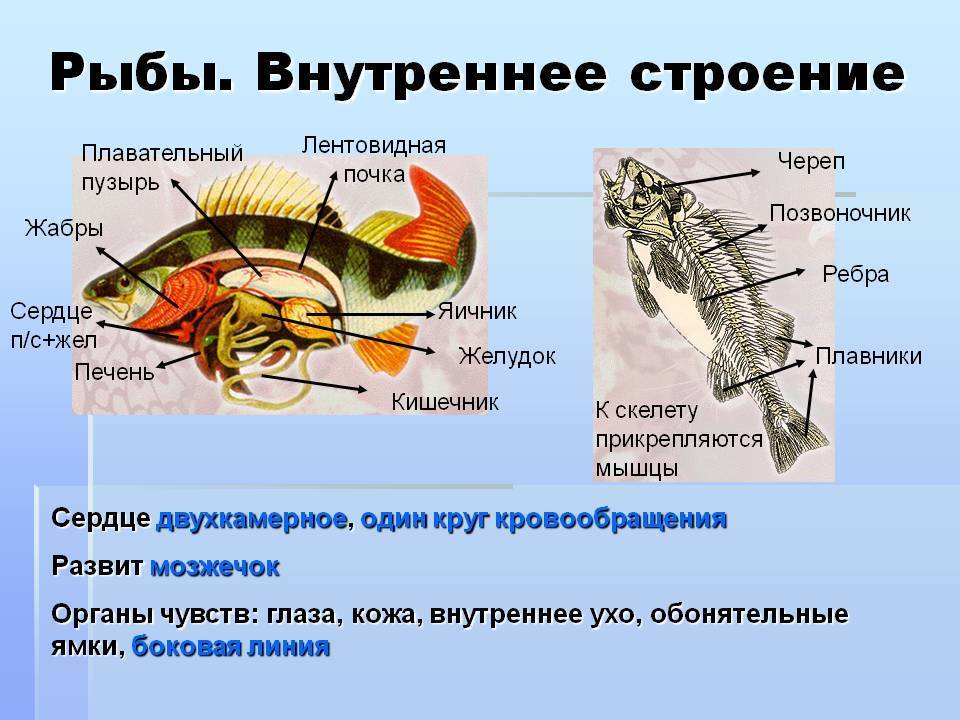 Рыбы. Внутреннее строение

Плавательный пузырь

Лентовидная почка

Жабры

Сердце п/с+жел

Печень

Яичник

Желудок

Кишечник

Череп

Позвоночник

Ребра

Плавники

К скелету прикрепляются мышцы

Сердце двухкамерное, один круг кровообращения

Развит мозжечок

Органы чувств: глаза, кожа, внутреннее ухо, обонятельные ямки, боковая линия